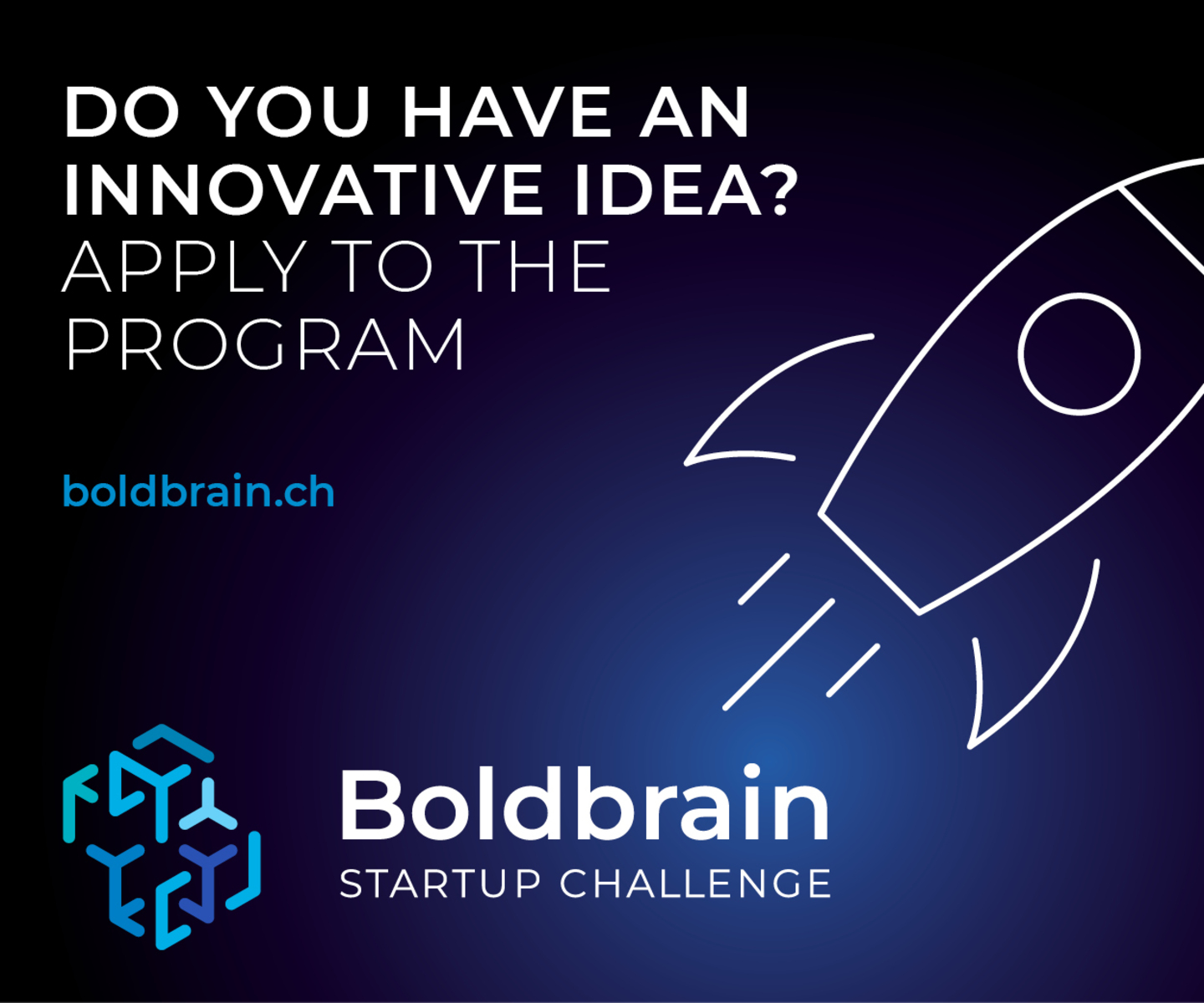 DO YOU HAVE AN INNOVATIVE IDEA?
APPLY TO THE PROGRAM

boldbrain.ch

Boldbrain
STARTUP CHALLENGE